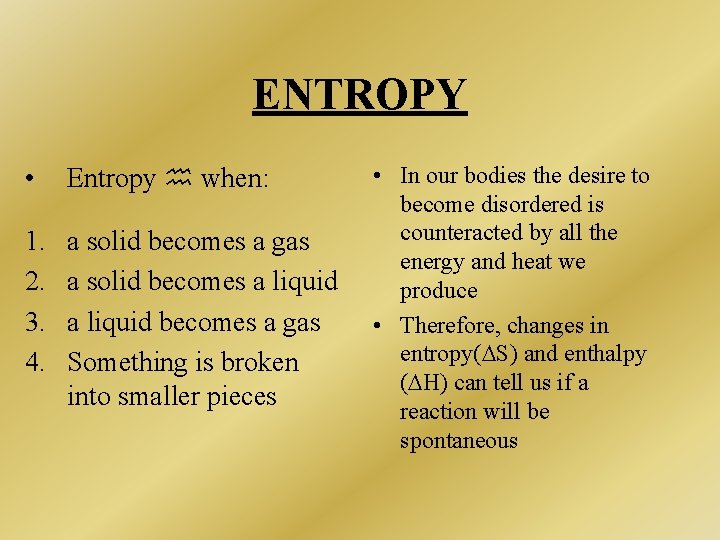 ENTROPY

• Entropy ♒ when:

1. a solid becomes a gas
2. a solid becomes a liquid
3. a liquid becomes a gas
4. Something is broken into smaller pieces

• In our bodies the desire to become disordered is counteracted by all the energy and heat we produce

• Therefore, changes in entropy($\Delta S$) and enthalpy ($\Delta H$) can tell us if a reaction will be spontaneous